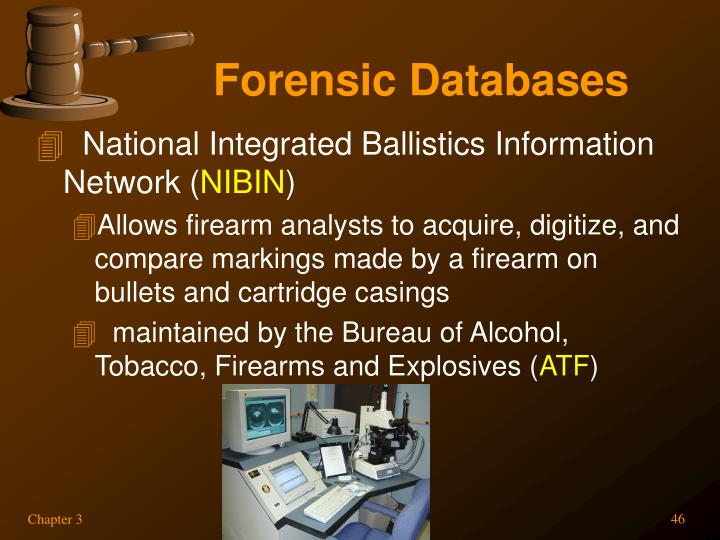 Forensic Databases

National Integrated Ballistics Information Network (NIBIN)

Allows firearm analysts to acquire, digitize, and compare markings made by a firearm on bullets and cartridge casings

maintained by the Bureau of Alcohol, Tobacco, Firearms and Explosives (ATF)

Chapter 3

46